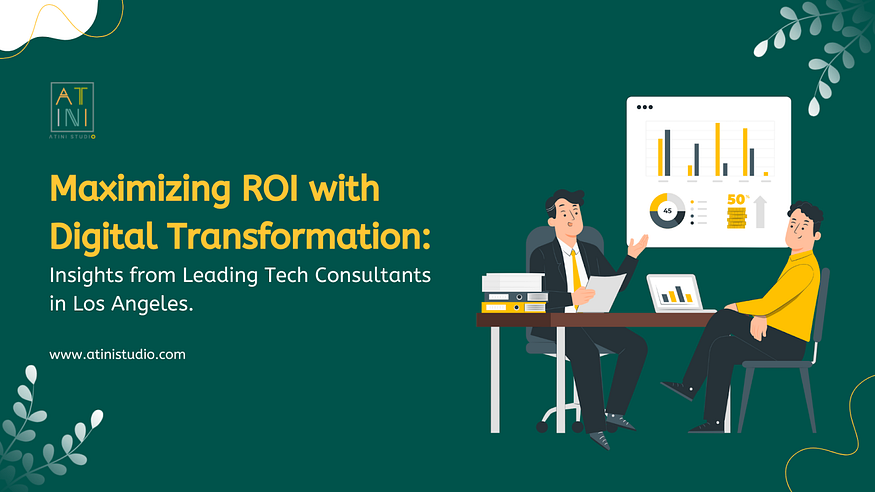 AT
INI
ATINI STUDIO

Maximizing ROI with Digital Transformation:

Insights from Leading Tech Consultants in Los Angeles.

www.atinistudio.com

45

50%